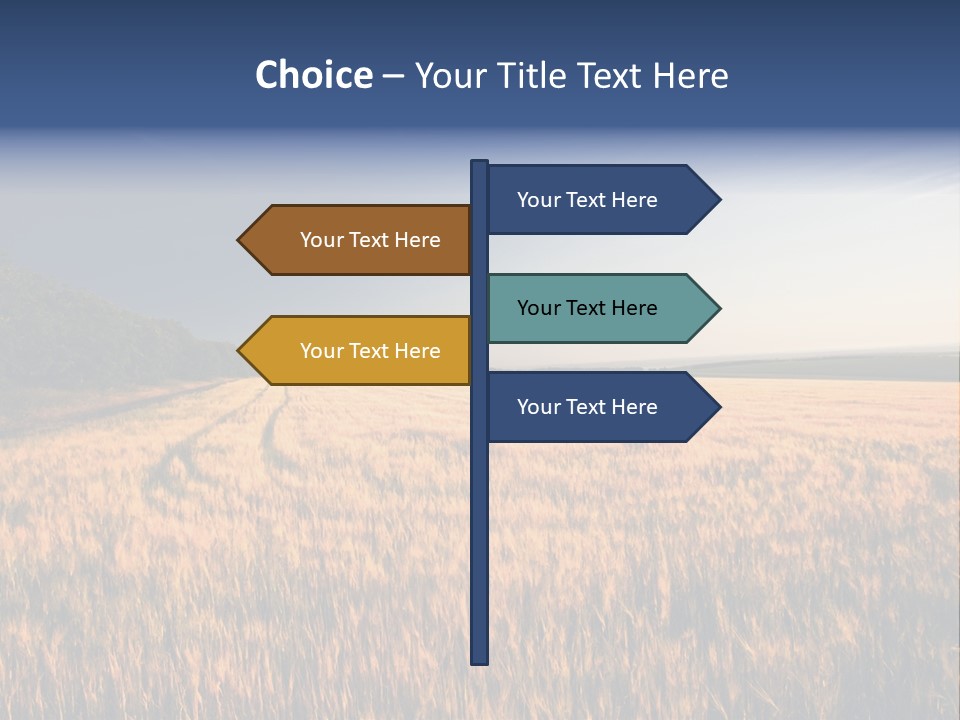 Choice – Your Title Text Here

Your Text Here

Your Text Here

Your Text Here

Your Text Here

Your Text Here